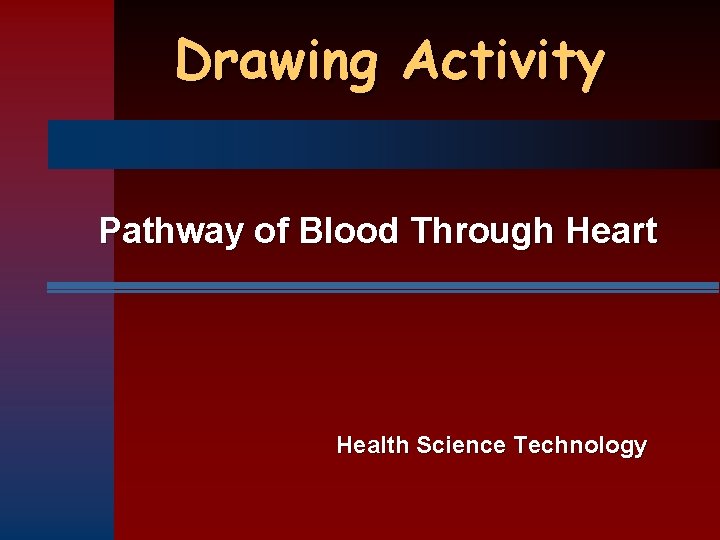 Drawing Activity

Pathway of Blood Through Heart

Health Science Technology